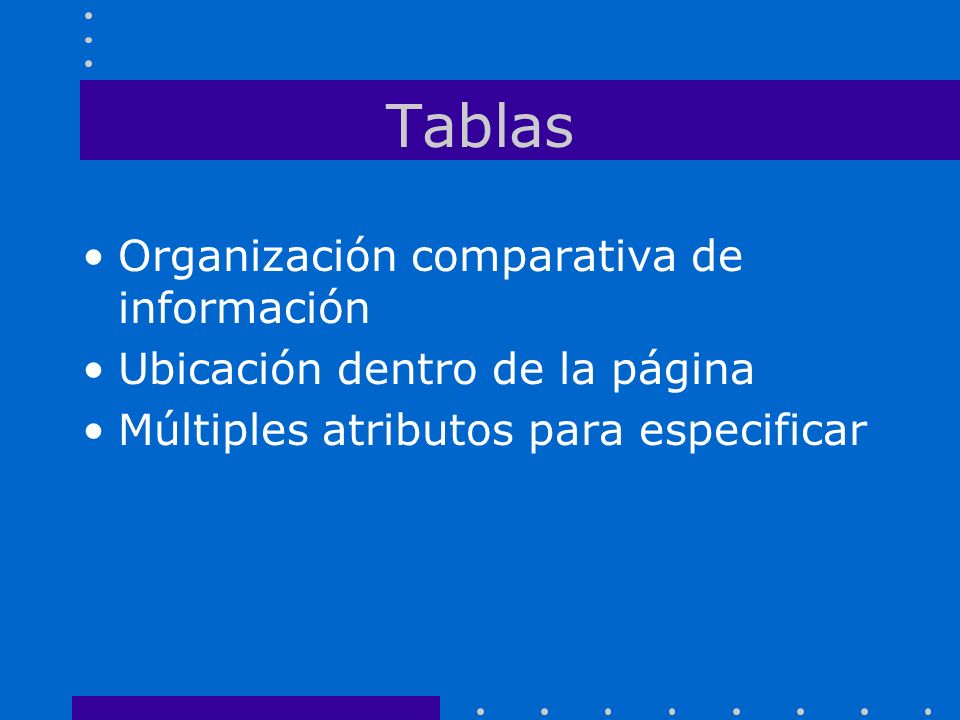 Tablas

• Organización comparativa de información
• Ubicación dentro de la página
• Múltiples atributos para especificar